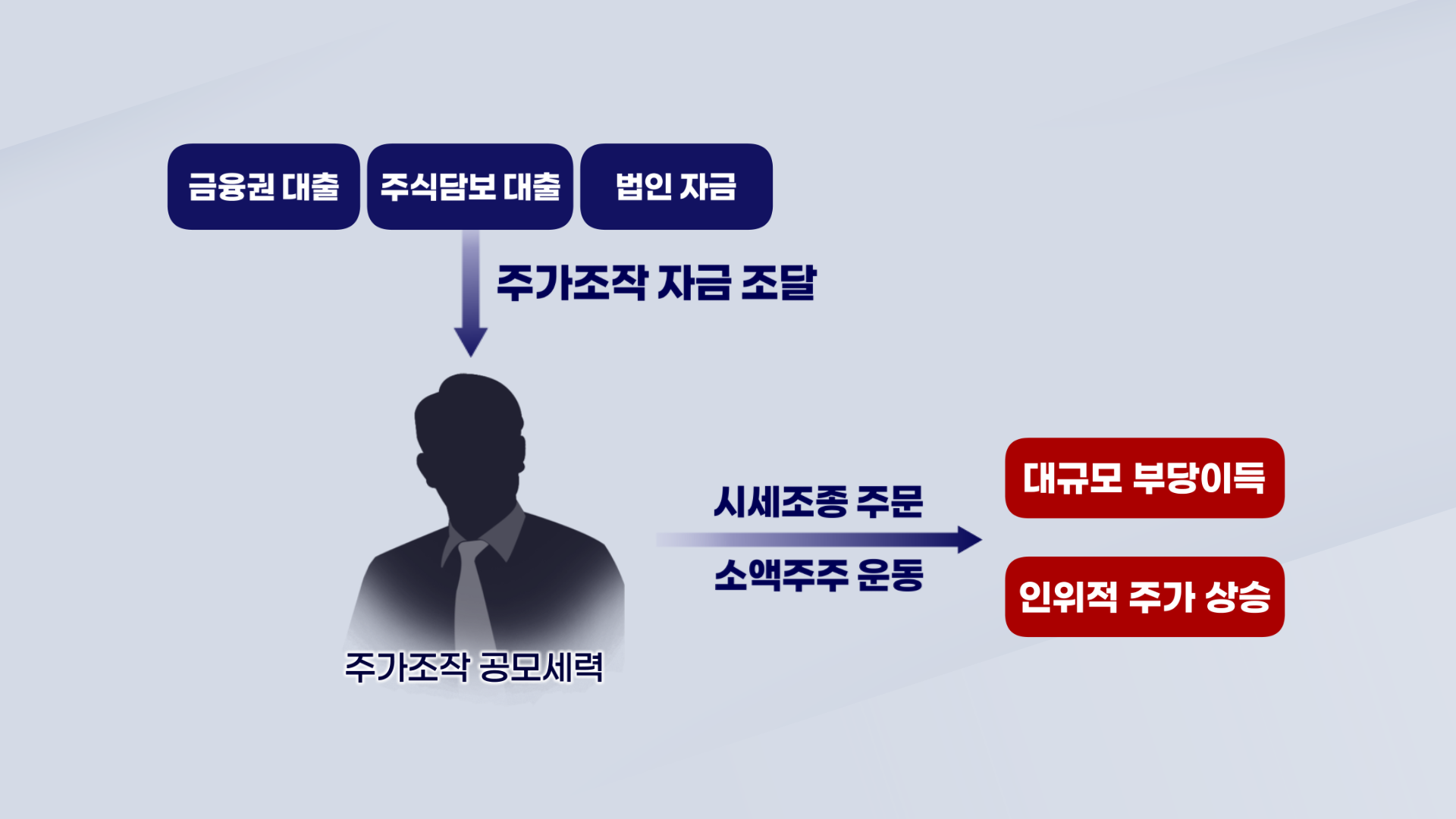 금융권 대출

주식담보 대출

법인 자금

주가조작 자금 조달

주가조작 공모세력

시세조종 주문

소액주주 운동

대규모 부당이득

인위적 주가 상승